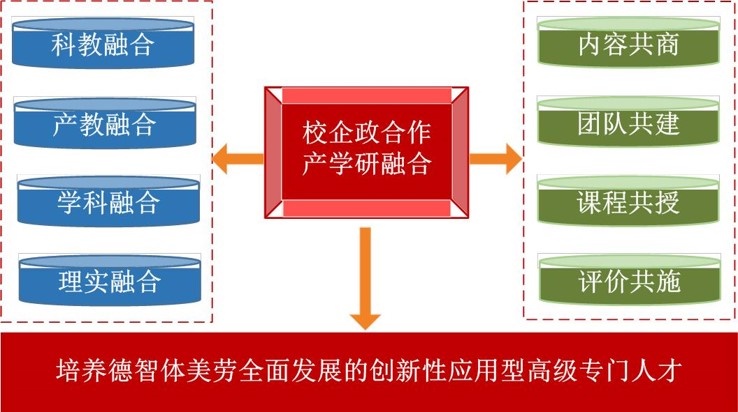 科教融合

产教融合

学科融合

理实融合

校企政合作
产学研融合

内容共商

团队共建

课程共授

评价共施

培养德智体美劳全面发展的创新性应用型高级专门人才